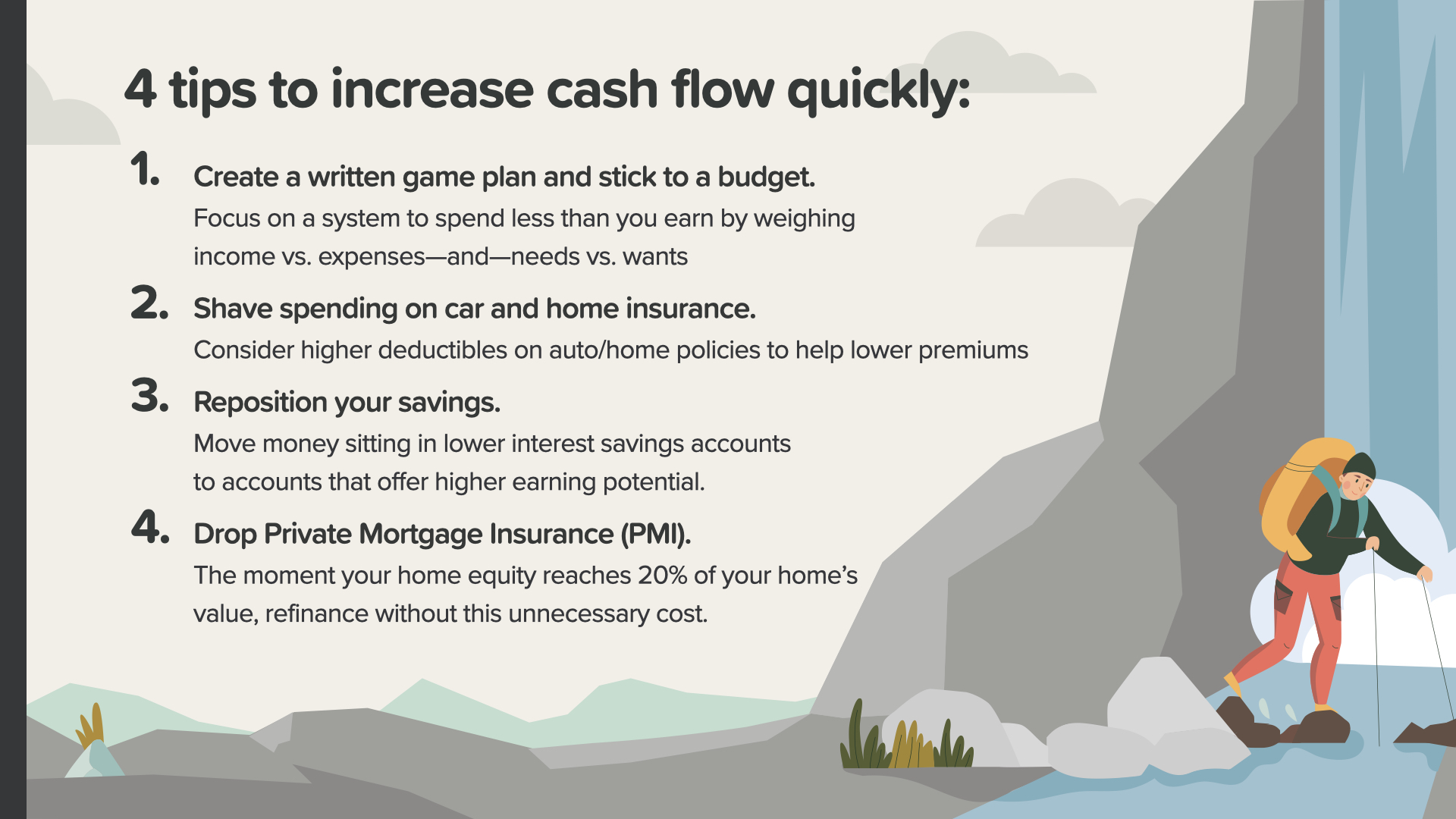 4 tips to increase cash flow quickly:

1. Create a written game plan and stick to a budget.
Focus on a system to spend less than you earn by weighing income vs. expenses—and—needs vs. wants

2. Shave spending on car and home insurance.
Consider higher deductibles on auto/home policies to help lower premiums

3. Reposition your savings.
Move money sitting in lower interest savings accounts to accounts that offer higher earning potential.

4. Drop Private Mortgage Insurance (PMI).
The moment your home equity reaches 20% of your home's value, refinance without this unnecessary cost.